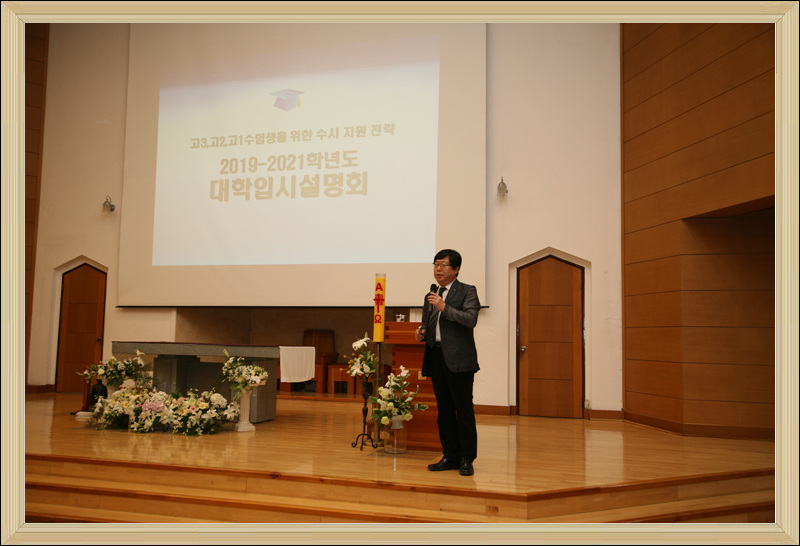 고3,고2,고1수험생을 위한 수시 지원 전략
2019-2021학년도
대학입시설명회

A
Ω